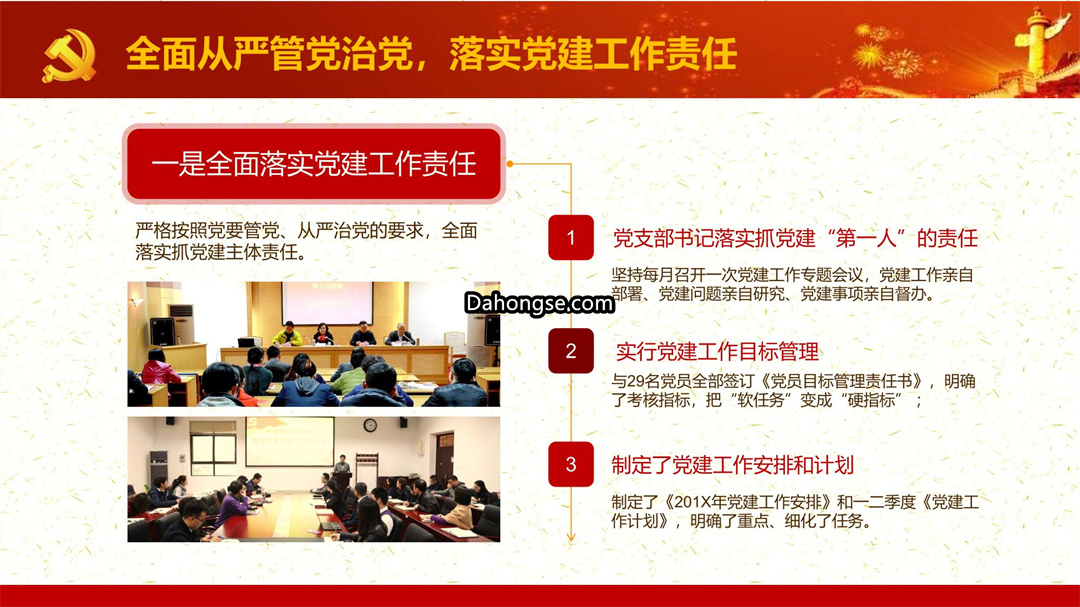 全面从严管党治党，落实党建工作责任

一是全面落实党建工作责任

严格按照党要管党、从严治党的要求，全面落实抓党建主体责任。

Dahongse.com

1 党支部书记落实抓党建“第一人”的责任

坚持每月召开一次党建工作专题会议，党建工作亲自部署、党建问题亲自研究、党建事项亲自督办。

2 实行党建工作目标管理

与29名党员全部签订《党员目标管理责任书》，明确了考核指标，把“软任务”变成“硬指标”；

3 制定了党建工作安排和计划

制定了《201X年党建工作安排》和一二季度《党建工作计划》，明确了重点、细化了任务。